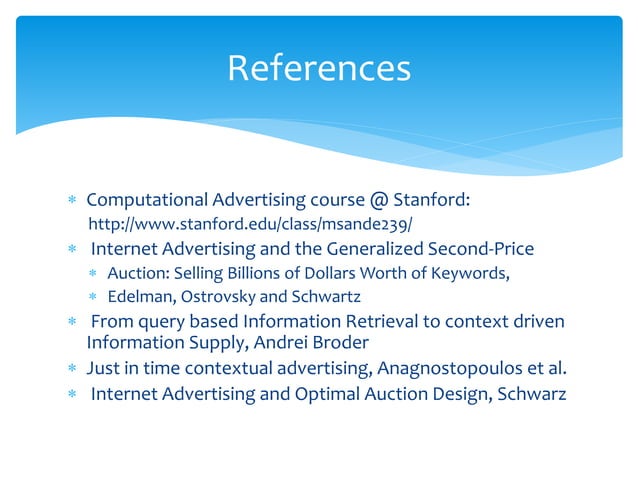 References

* Computational Advertising course @ Stanford: http://www.stanford.edu/class/msande239/
* Internet Advertising and the Generalized Second-Price
  * Auction: Selling Billions of Dollars Worth of Keywords,
  * Edelman, Ostrovsky and Schwartz
* From query based Information Retrieval to context driven Information Supply, Andrei Broder
* Just in time contextual advertising, Anagnostopoulos et al.
* Internet Advertising and Optimal Auction Design, Schwarz